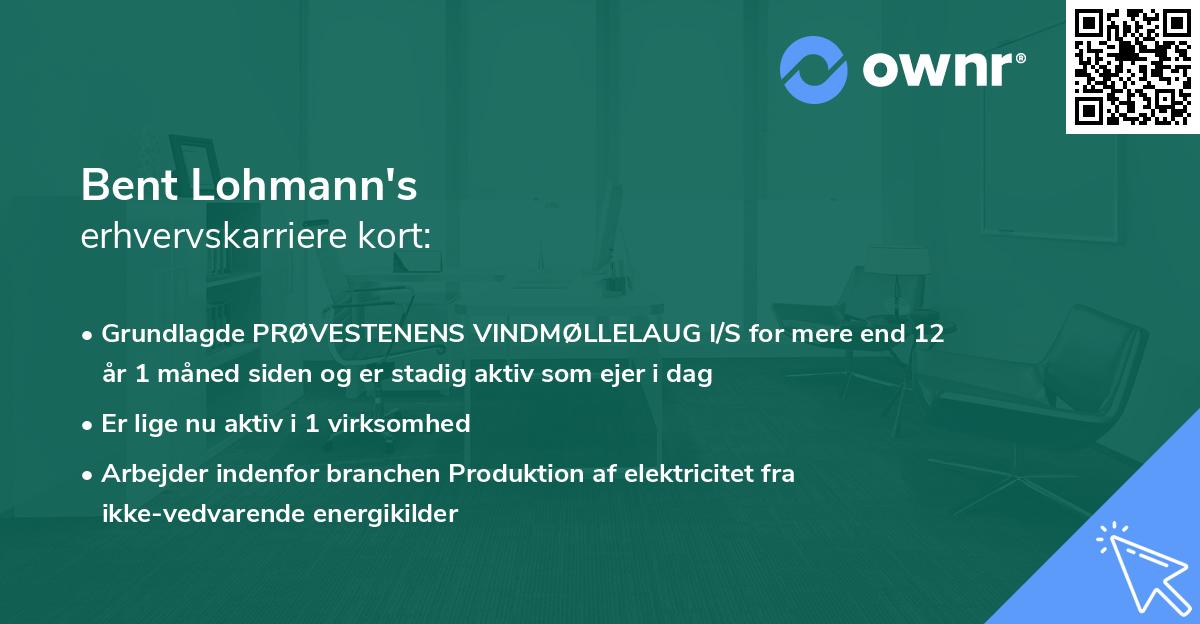 ownr®

Bent Lohmann's
erhvervskarriere kort:

• Grundlagde PRØVESTENENS VINDMØLLELAUG I/S for mere end 12 år 1 måned siden og er stadig aktiv som ejer i dag

• Er lige nu aktiv i 1 virksomhed

• Arbejder indenfor branchen Produktion af elektricitet fra ikke-vedvarende energikilder